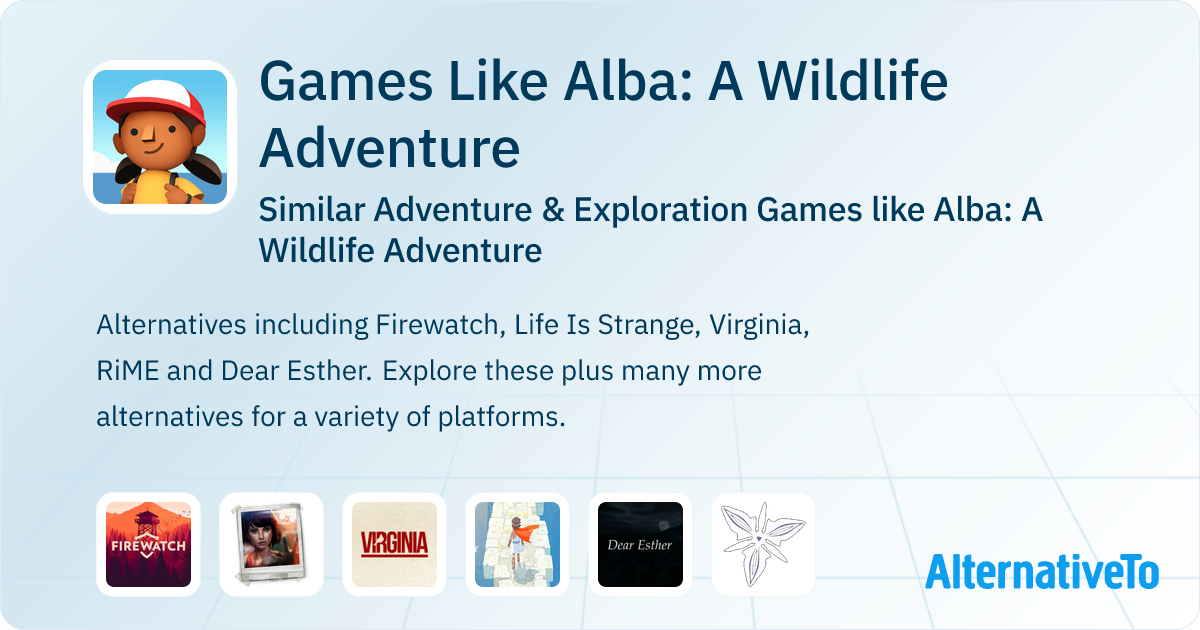 Games Like Alba: A Wildlife Adventure

Similar Adventure & Exploration Games like Alba: A Wildlife Adventure

Alternatives including Firewatch, Life Is Strange, Virginia, RiME and Dear Esther. Explore these plus many more alternatives for a variety of platforms.

FIREWATCH

VIRGINIA

Dear Esther

AlternativeTo